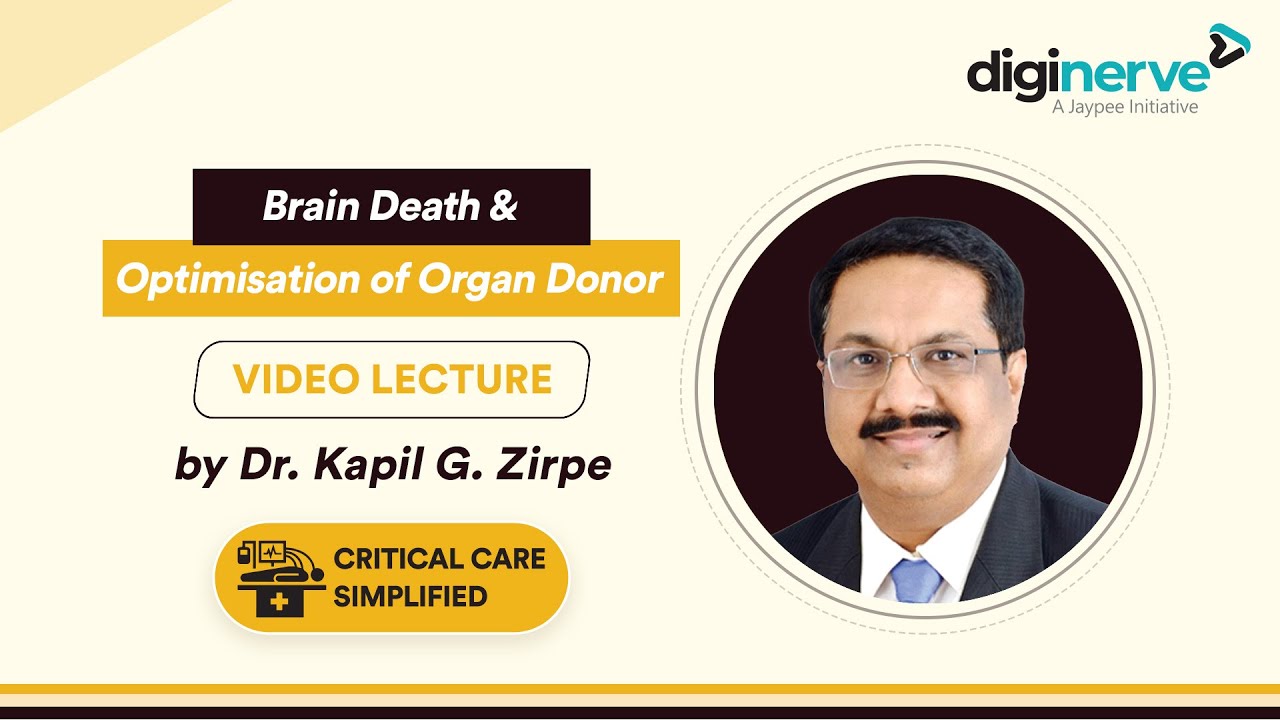 diginerve
A Jaypee Initiative

Brain Death &
Optimisation of Organ Donor

VIDEO LECTURE

by Dr. Kapil G. Zirpe

CRITICAL CARE SIMPLIFIED